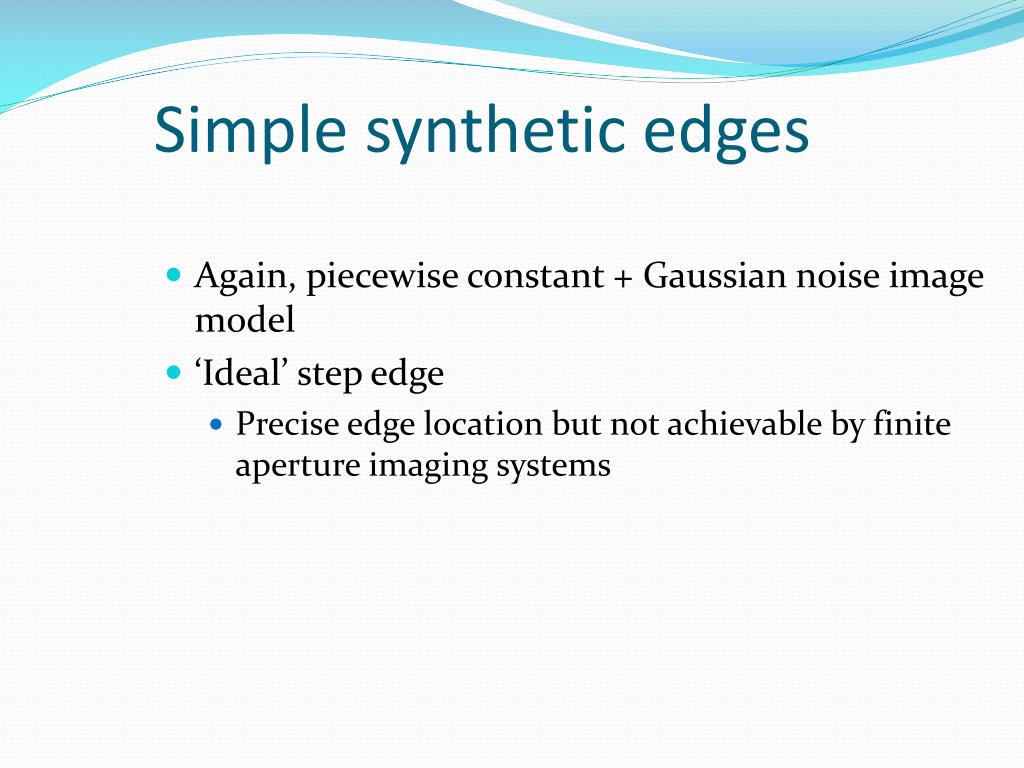 Simple synthetic edges

Again, piecewise constant + Gaussian noise image model

‘Ideal’ step edge

Precise edge location but not achievable by finite aperture imaging systems